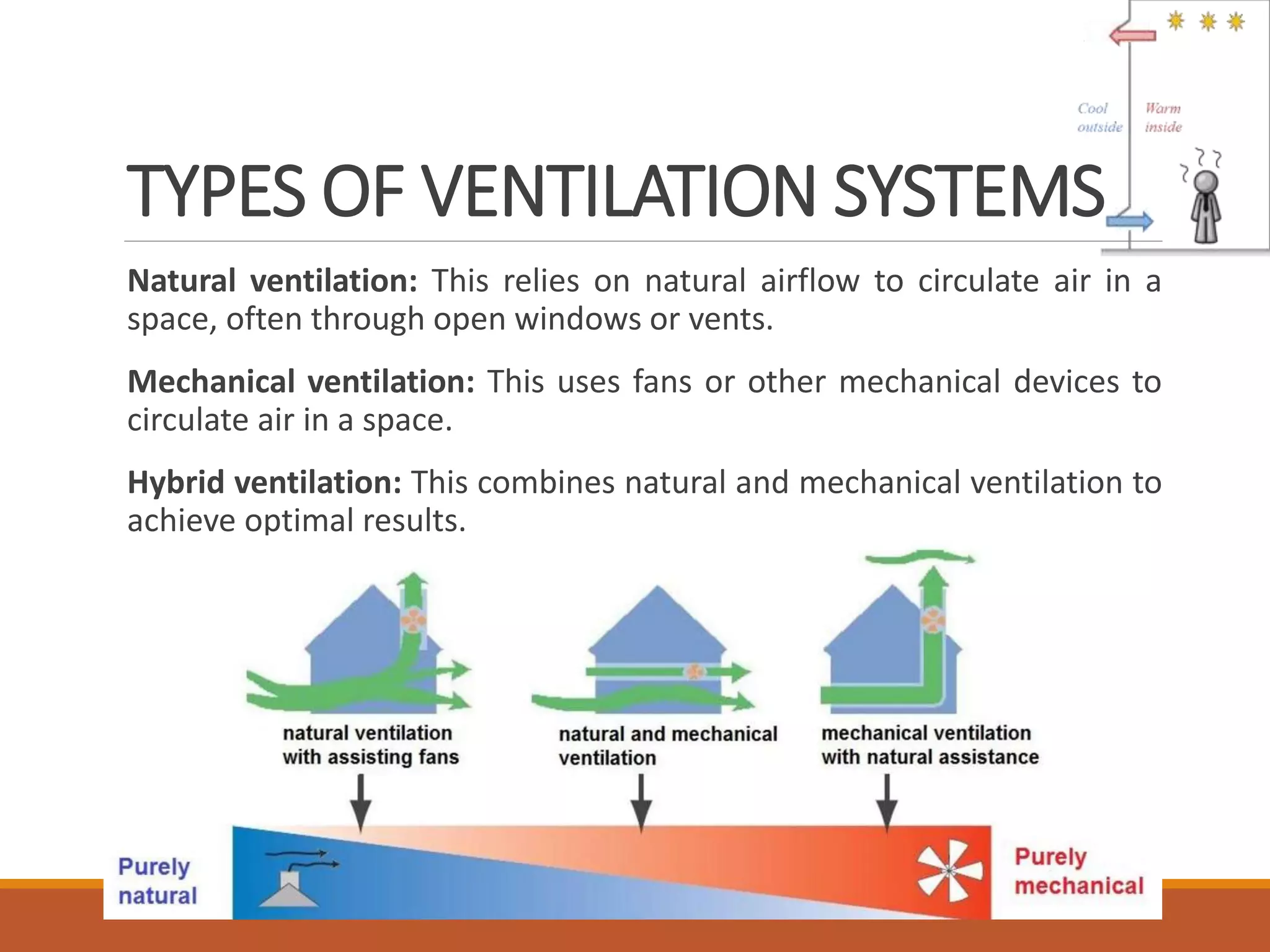 Cool outside

Warm inside

TYPES OF VENTILATION SYSTEMS

**Natural ventilation:** This relies on natural airflow to circulate air in a space, often through open windows or vents.

**Mechanical ventilation:** This uses fans or other mechanical devices to circulate air in a space.

**Hybrid ventilation:** This combines natural and mechanical ventilation to achieve optimal results.

natural ventilation with assisting fans

natural and mechanical ventilation

mechanical ventilation with natural assistance

Purely natural

Purely mechanical